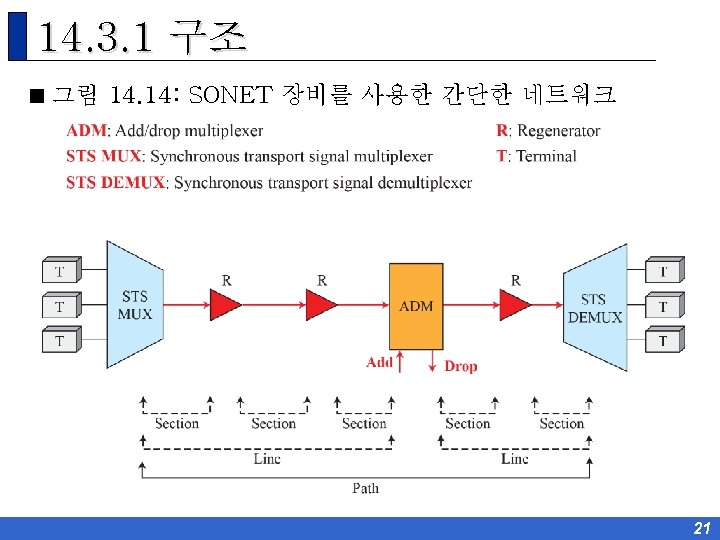 14.3.1 구조

■ 그림 14.14: SONET 장비를 사용한 간단한 네트워크

ADM: Add/drop multiplexer
STS MUX: Synchronous transport signal multiplexer
STS DEMUX: Synchronous transport signal demultiplexer

R: Regenerator
T: Terminal

T
T
T
STS MUX
R
R
ADM
Add
Drop
R
STS DEMUX
T
T
T

Section
Section
Section
Section
Section
Line
Line
Path

21